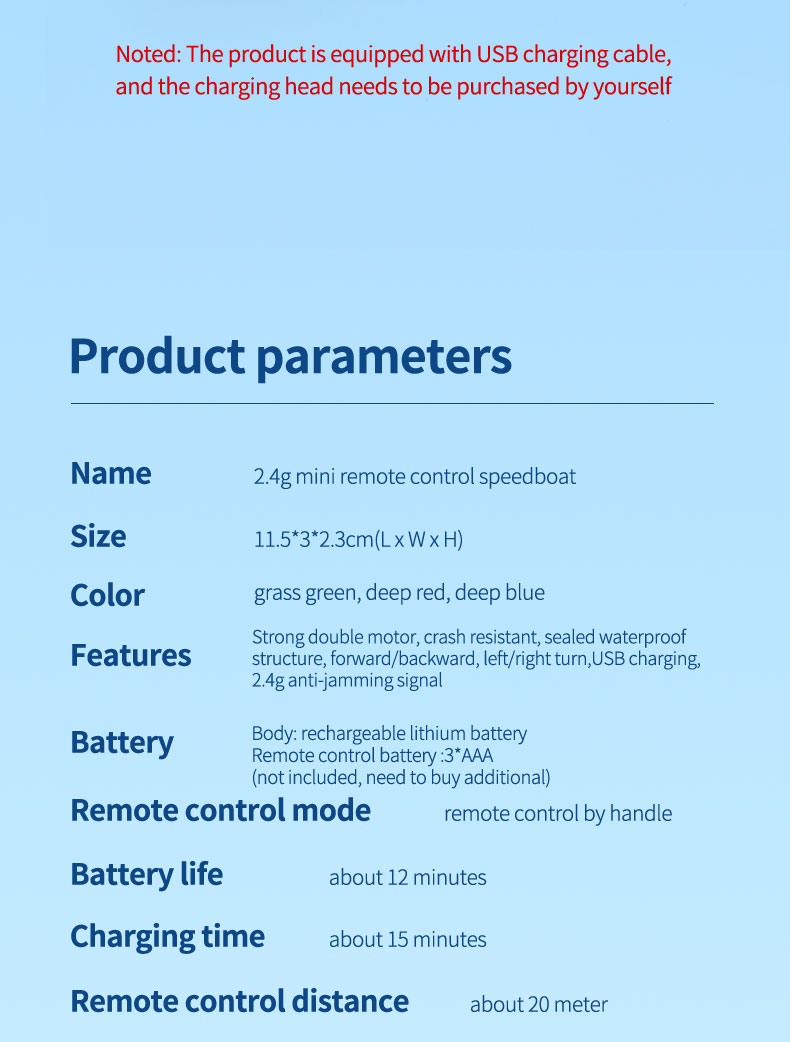 Noted: The product is equipped with USB charging cable, and the charging head needs to be purchased by yourself

Product parameters

Name 2.4g mini remote control speedboat

Size 11.5*3*2.3cm(L x W x H)

Color grass green, deep red, deep blue

Features Strong double motor, crash resistant, sealed waterproof structure, forward/backward, left/right turn,USB charging, 2.4g anti-jamming signal

Battery Body: rechargeable lithium battery
Remote control battery :3*AAA
(not included, need to buy additional)

Remote control mode remote control by handle

Battery life about 12 minutes

Charging time about 15 minutes

Remote control distance about 20 meter